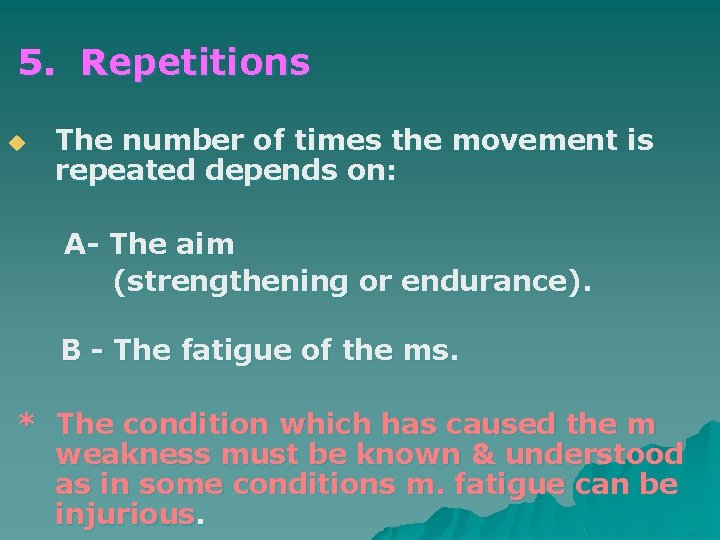 5. Repetitions

The number of times the movement is repeated depends on:

A- The aim
(strengthening or endurance).

B - The fatigue of the ms.

* The condition which has caused the m weakness must be known & understood as in some conditions m. fatigue can be injurious.